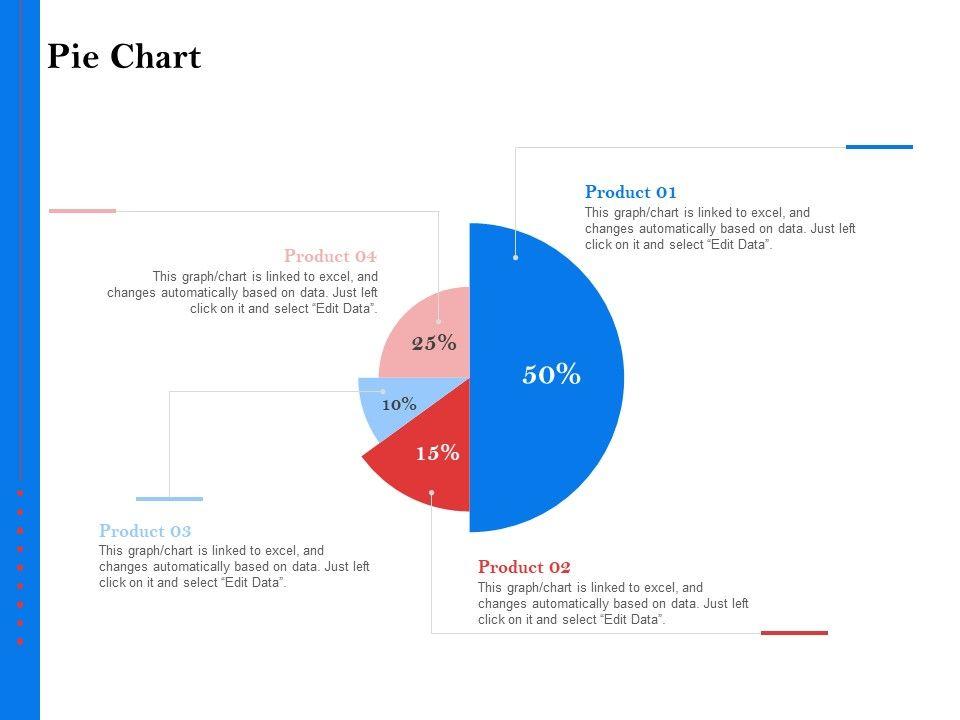 Pie Chart

Product 01
This graph/chart is linked to excel, and changes automatically based on data. Just left click on it and select “Edit Data”.

Product 04
This graph/chart is linked to excel, and changes automatically based on data. Just left click on it and select “Edit Data”.

25%

50%

10%

15%

Product 03
This graph/chart is linked to excel, and changes automatically based on data. Just left click on it and select “Edit Data”.

Product 02
This graph/chart is linked to excel, and changes automatically based on data. Just left click on it and select “Edit Data”.